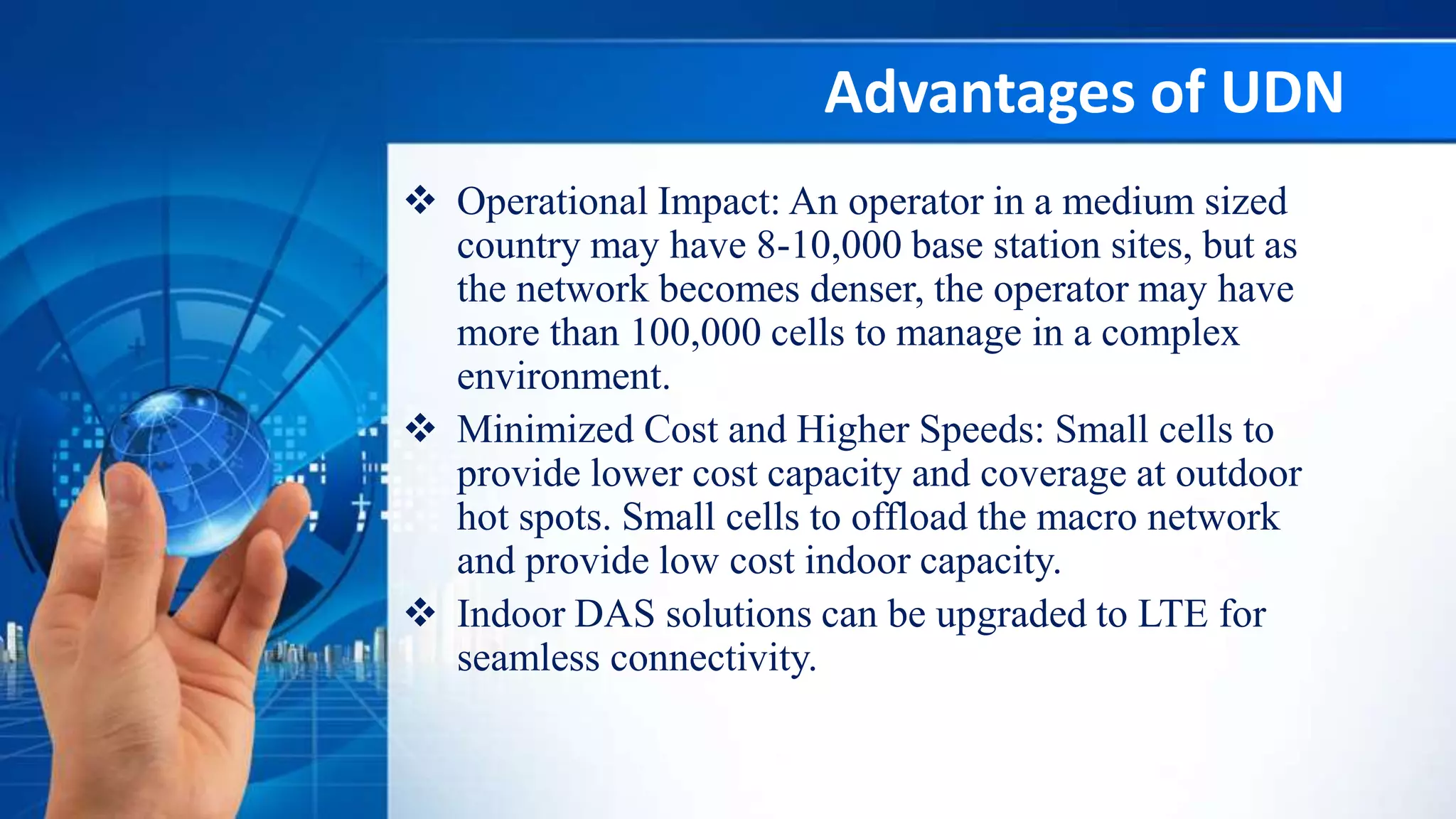 Advantages of UDN

❖ Operational Impact: An operator in a medium sized country may have 8-10,000 base station sites, but as the network becomes denser, the operator may have more than 100,000 cells to manage in a complex environment.

❖ Minimized Cost and Higher Speeds: Small cells to provide lower cost capacity and coverage at outdoor hot spots. Small cells to offload the macro network and provide low cost indoor capacity.

❖ Indoor DAS solutions can be upgraded to LTE for seamless connectivity.